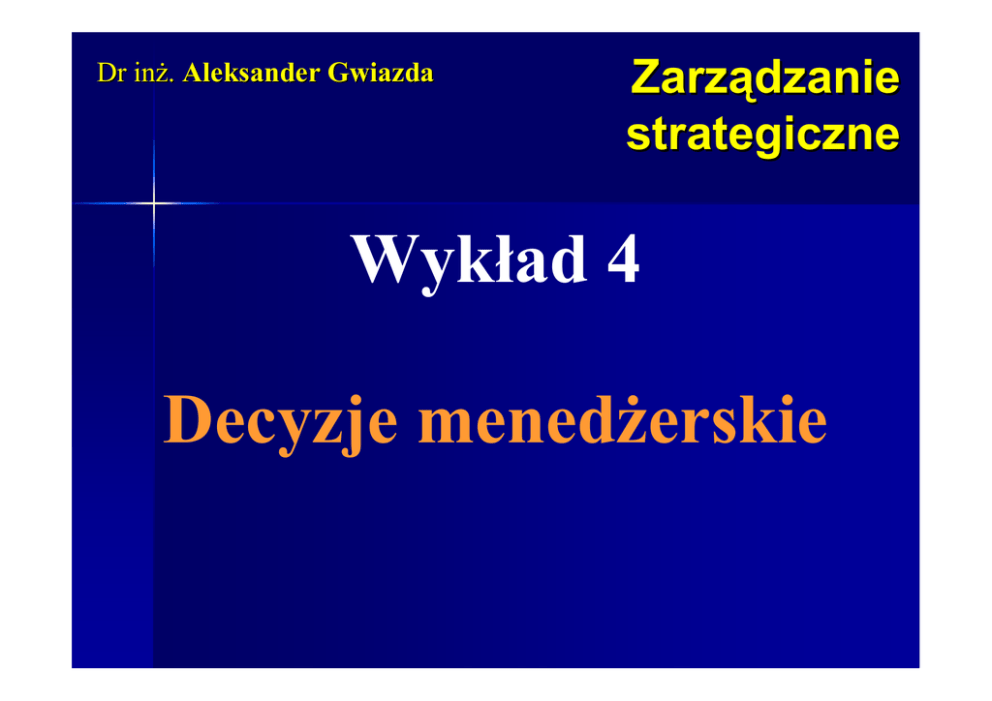 Dr inż. Aleksander Gwiazda

Zarządzanie strategiczne

Wykład 4

Decyzje menedżerskie